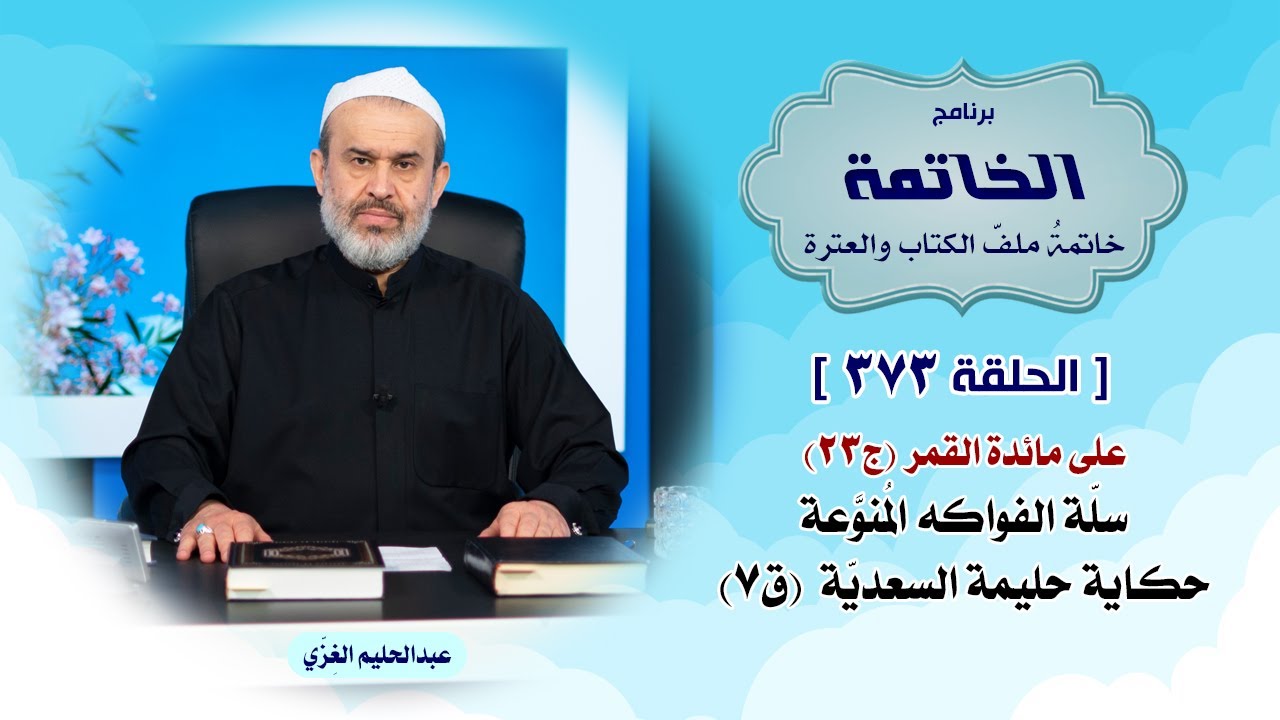 برنامج
الخاتمة
خاتمةُ ملفّ الكتاب والعترة

[ الحلقة ٣٧٣ ]

على مائدة القمر (ج٢٣)
سلّة الفواكه المُنوَّعة
حكاية حليمة السعديّة (ق٧)

عبدالحليم الغِزّي